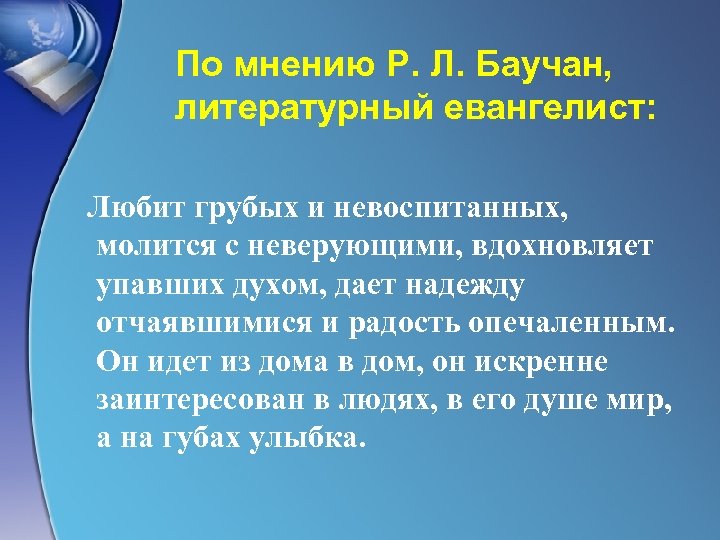 По мнению Р. Л. Баучан, литературный евангелист:

Любит грубых и невоспитанных, молится с неверующими, вдохновляет упавших духом, дает надежду отчаявшимися и радость опечаленным. Он идет из дома в дом, он искренне заинтересован в людях, в его душе мир, а на губах улыбка.